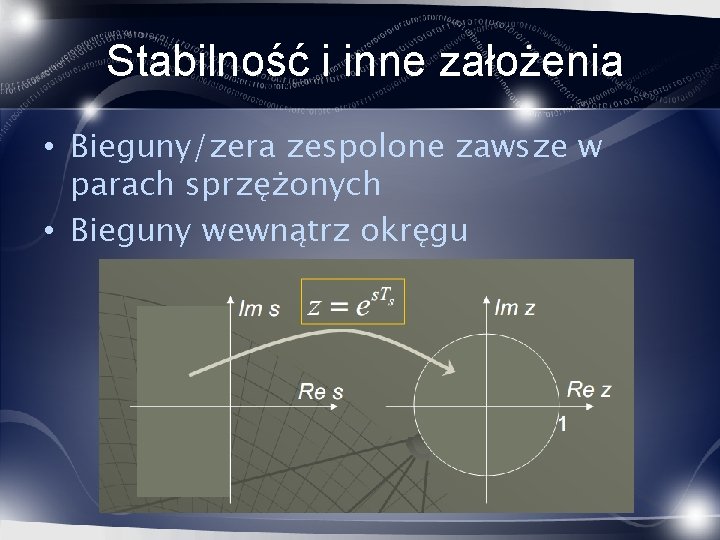 Stabilność i inne założenia

• Bieguny/zera zespolone zawsze w parach sprzężonych
• Bieguny wewnątrz okręgu

Im s

$z = e^{sT_s}$

Im z

Re s

Re z

1